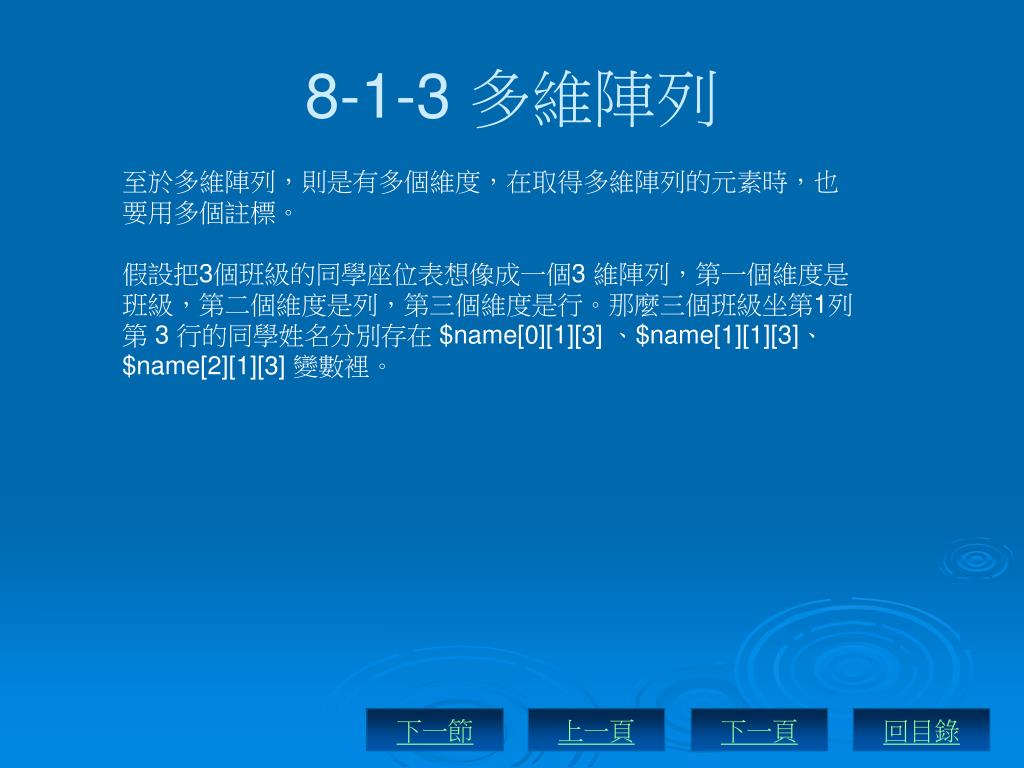 8-1-3 多維陣列

至於多維陣列，則是有多個維度，在取得多維陣列的元素時，也要用多個註標。

假設把3個班級的同學座位表想像成一個3 維陣列，第一個維度是班級，第二個維度是列，第三個維度是行。那麼三個班級坐第1列第 3 行的同學姓名分別存在 \$name[0][1][3] 、\$name[1][1][3]、\$name[2][1][3] 變數裡。

下一節 上一頁 下一頁 回目錄